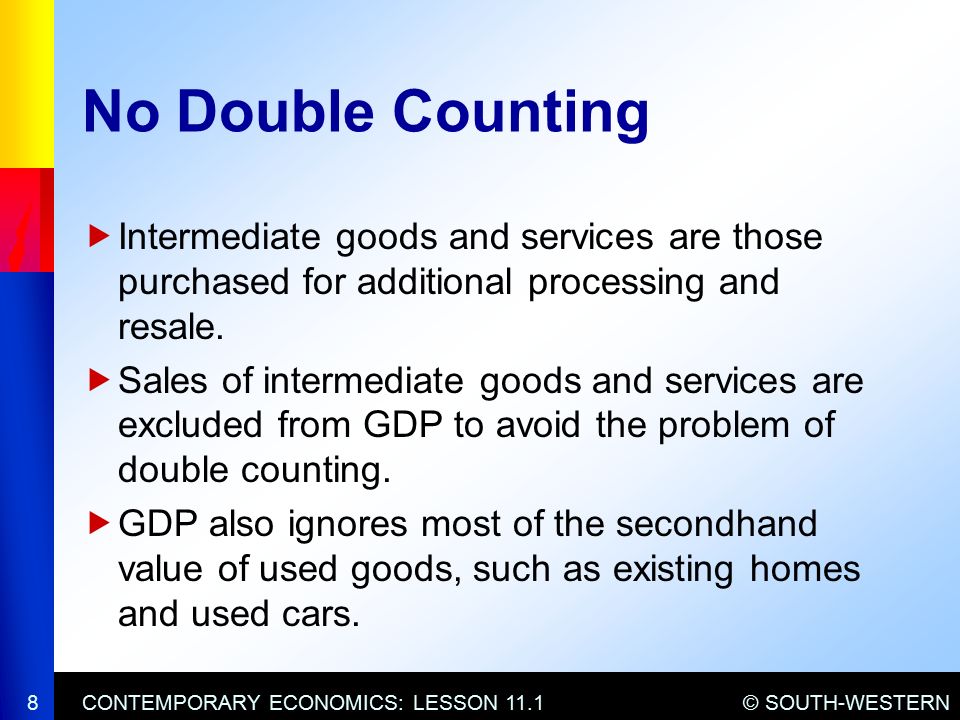 No Double Counting

▶ Intermediate goods and services are those purchased for additional processing and resale.

▶ Sales of intermediate goods and services are excluded from GDP to avoid the problem of double counting.

▶ GDP also ignores most of the secondhand value of used goods, such as existing homes and used cars.

8 CONTEMPORARY ECONOMICS: LESSON 11.1 © SOUTH-WESTERN